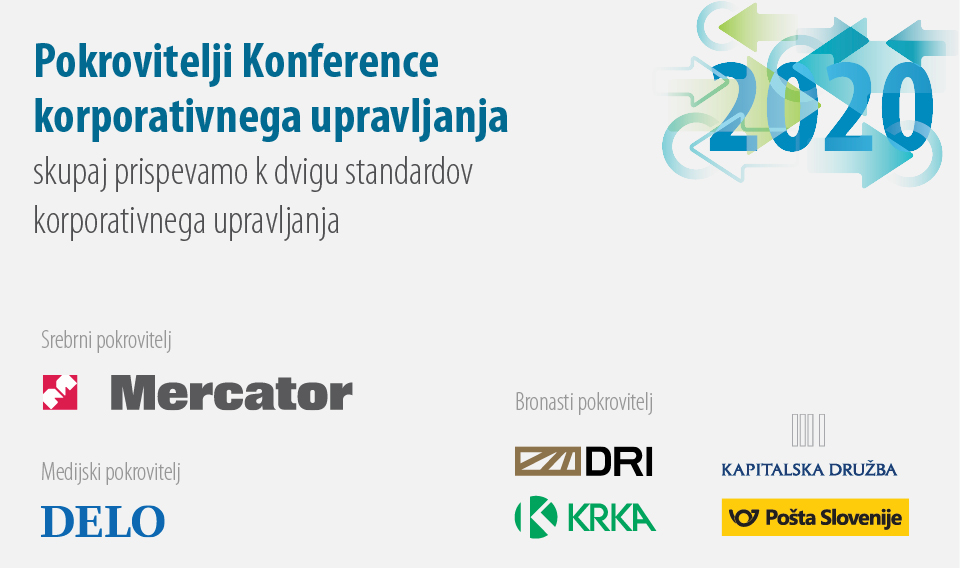 Pokrovitelji Konference korporativnega upravljanja
skupaj prispevamo k dvigu standardov korporativnega upravljanja

2020

Srebrni pokrovitelj

Mercator

Medijski pokrovitelj

DELO

Bronasti pokrovitelj

DRI

KRKA

KAPITALSKA DRUŽBA

Pošta Slovenije